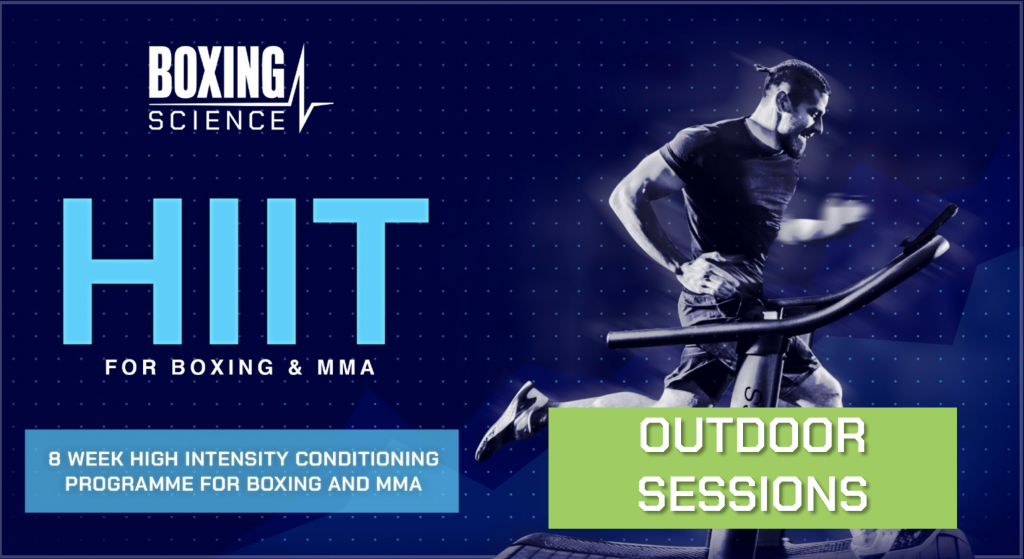 BOXING
SCIENCE

HIIT

FOR BOXING & MMA

8 WEEK HIGH INTENSITY CONDITIONING PROGRAMME FOR BOXING AND MMA

OUTDOOR SESSIONS